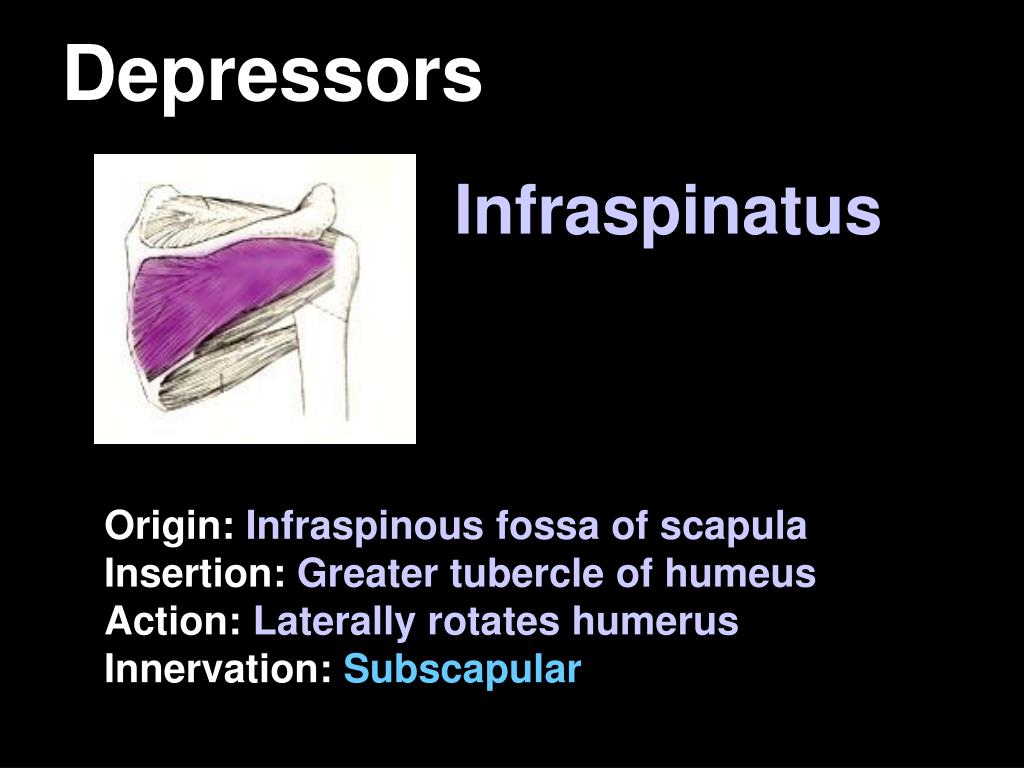 Depressors

Infraspinatus

Origin: Infraspinous fossa of scapula
Insertion: Greater tubercle of humeus
Action: Laterally rotates humerus
Innervation: Subscapular